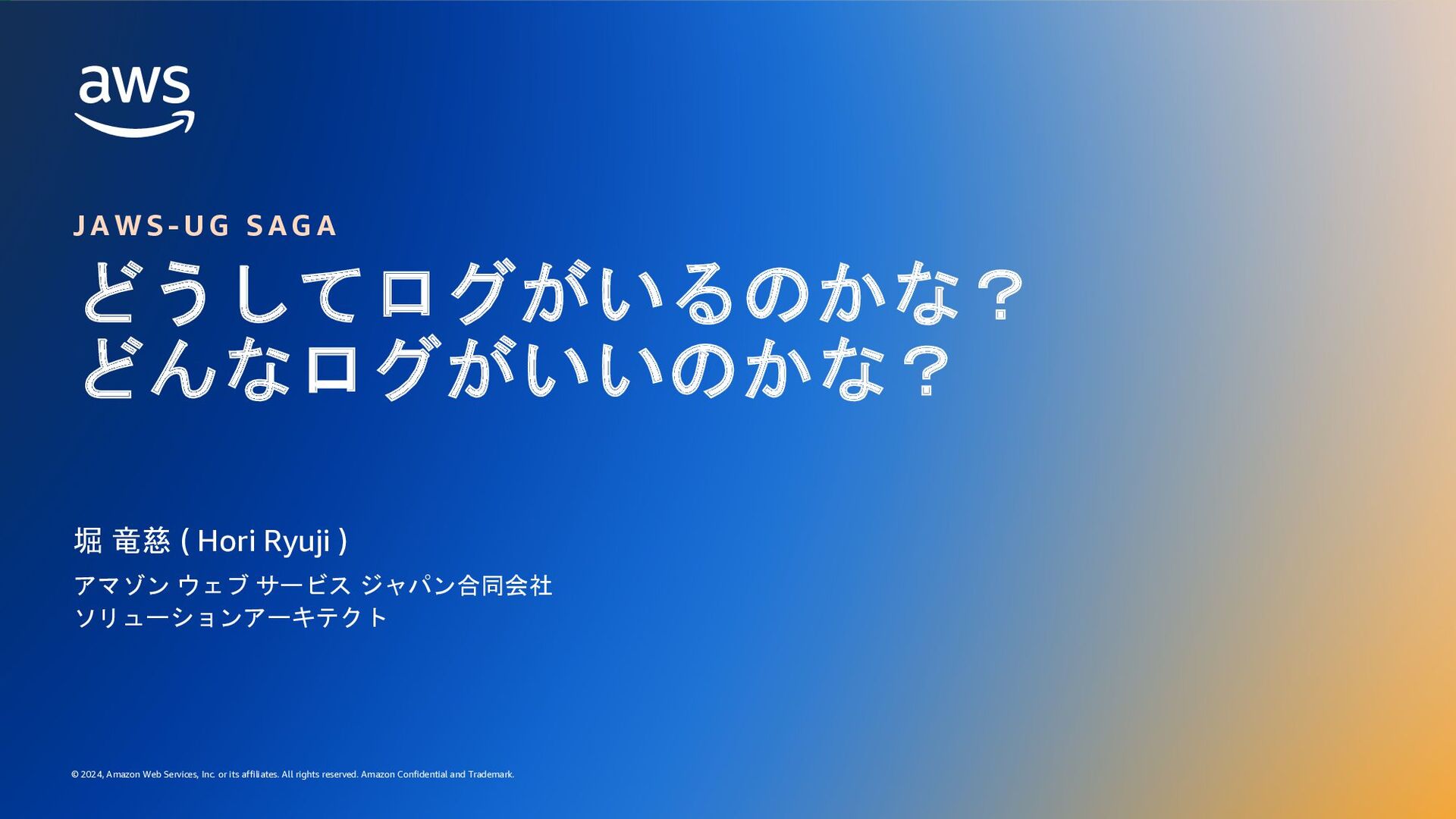 aws

JAWS-UG SAGA

どうしてログがいるのかな？
どんなログがいいのかな？

堀 竜慈 ( Hori Ryuji )

アマゾン ウェブ サービス ジャパン合同会社
ソリューションアーキテクト

© 2024, Amazon Web Services, Inc. or its affiliates. All rights reserved. Amazon Confidential and Trademark.